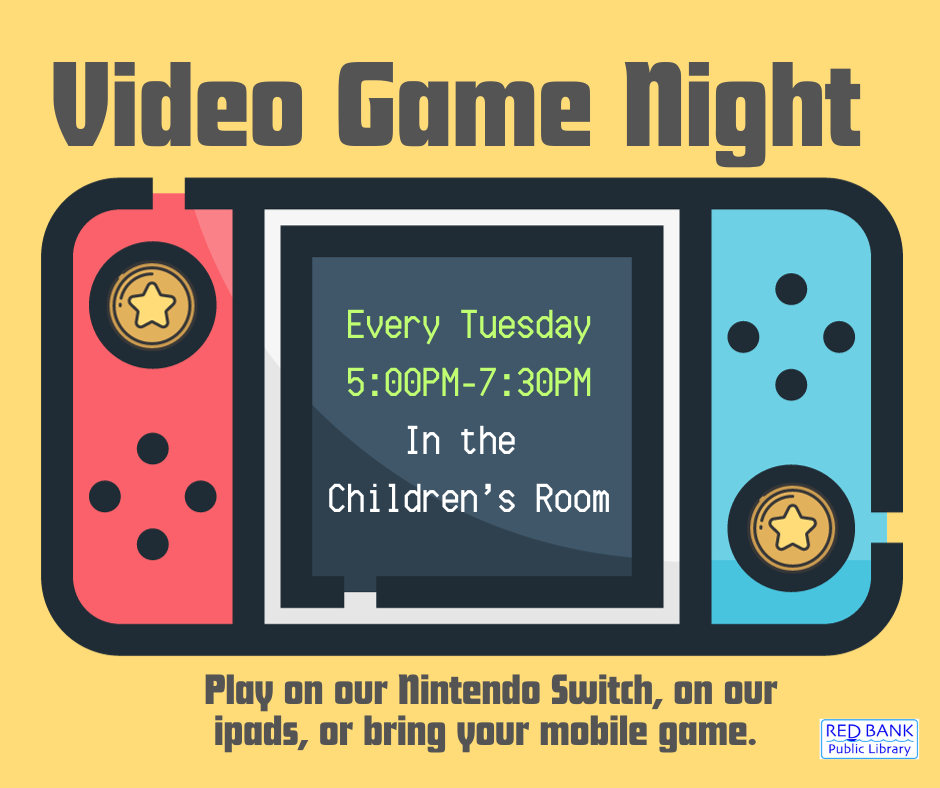 Video Game Night

Every Tuesday
5:00PM-7:30PM
In the
Children's Room

Play on our Nintendo Switch, on our ipads, or bring your mobile game.

RED BANK
Public Library